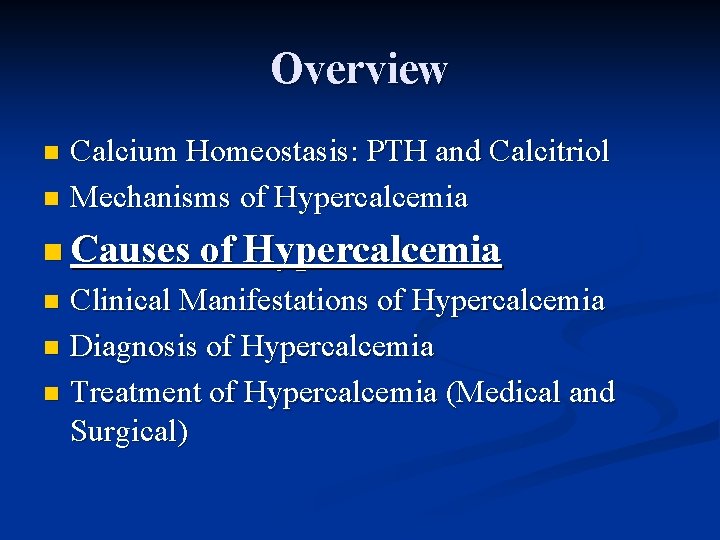 Overview

- Calcium Homeostasis: PTH and Calcitriol
- Mechanisms of Hypercalcemia
- Causes of Hypercalcemia
- Clinical Manifestations of Hypercalcemia
- Diagnosis of Hypercalcemia
- Treatment of Hypercalcemia (Medical and Surgical)